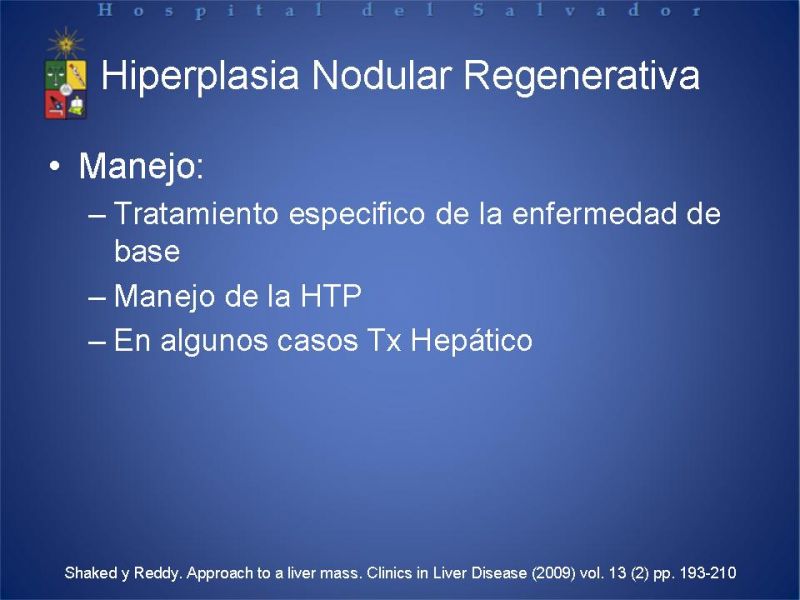 Hospital del Salvador

Hiperplasia Nodular Regenerativa

• Manejo:
– Tratamiento especifico de la enfermedad de base
– Manejo de la HTP
– En algunos casos Tx Hepático

Shaked y Reddy. Approach to a liver mass. Clinics in Liver Disease (2009) vol. 13 (2) pp. 193-210